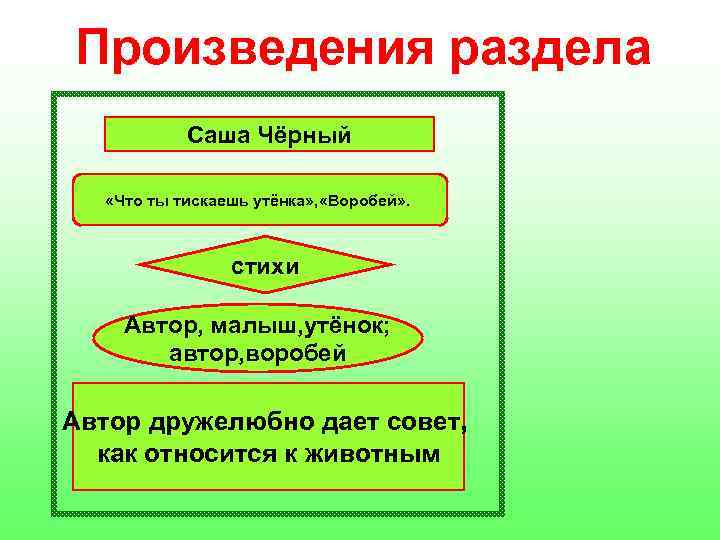 Произведения раздела

Саша Чёрный

«Что ты тискаешь утёнка»,«Воробей».

стихи

Автор, малыш,утёнок; автор,воробей

Автор дружелюбно дает совет, как относится к животным